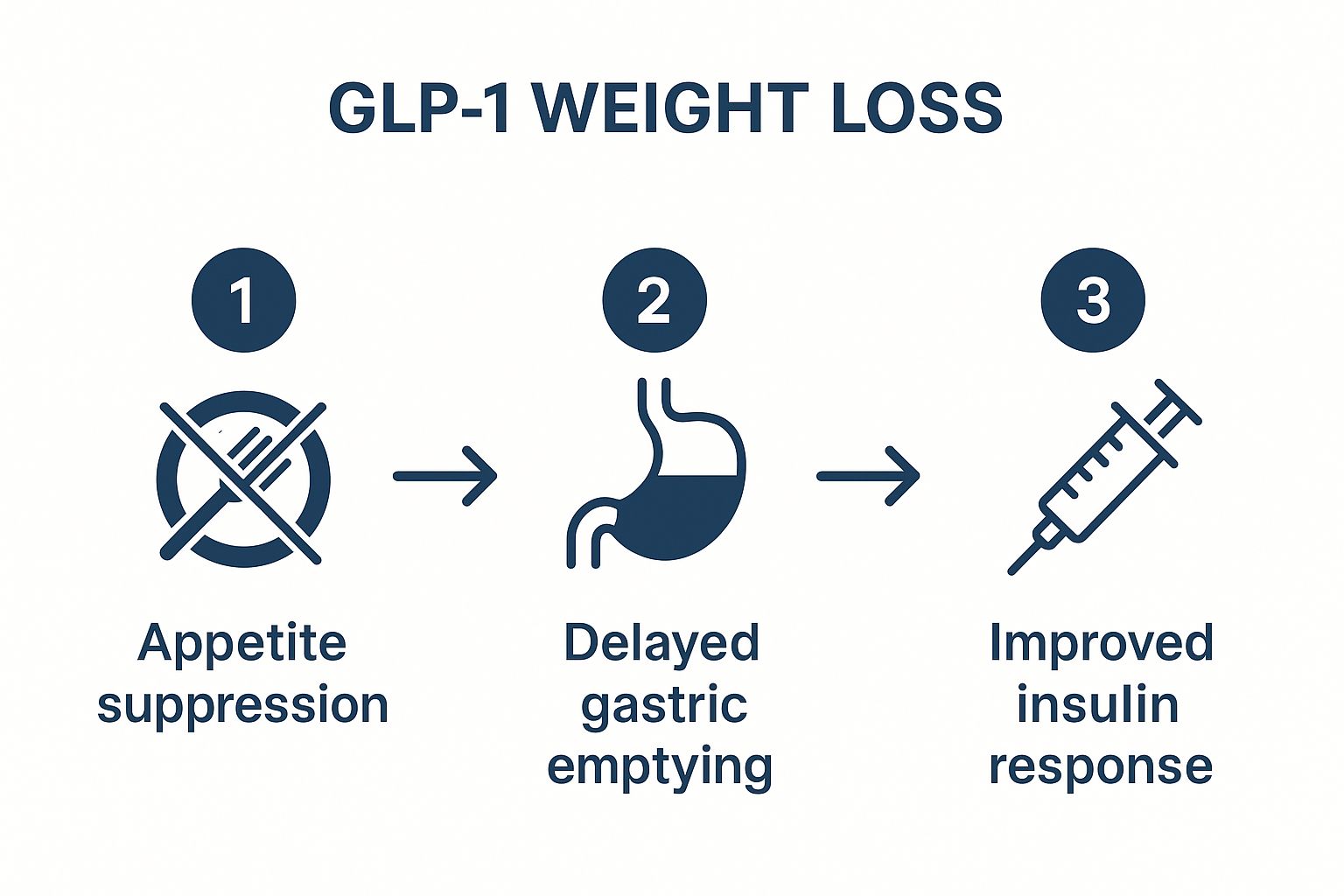 GLP-1 WEIGHT LOSS

1

Appetite suppression

2

Delayed gastric emptying

3

Improved insulin response